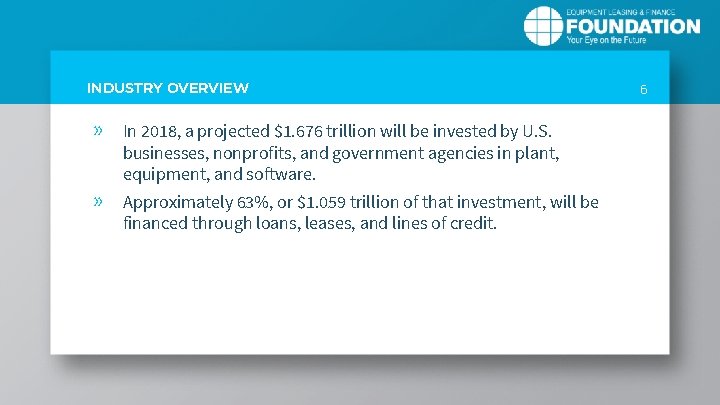 EQUIPMENT LEASING & FINANCE
FOUNDATION
Your Eye on the Future

INDUSTRY OVERVIEW

6

» In 2018, a projected \$1.676 trillion will be invested by U.S. businesses, nonprofits, and government agencies in plant, equipment, and software.

» Approximately 63%, or \$1.059 trillion of that investment, will be financed through loans, leases, and lines of credit.